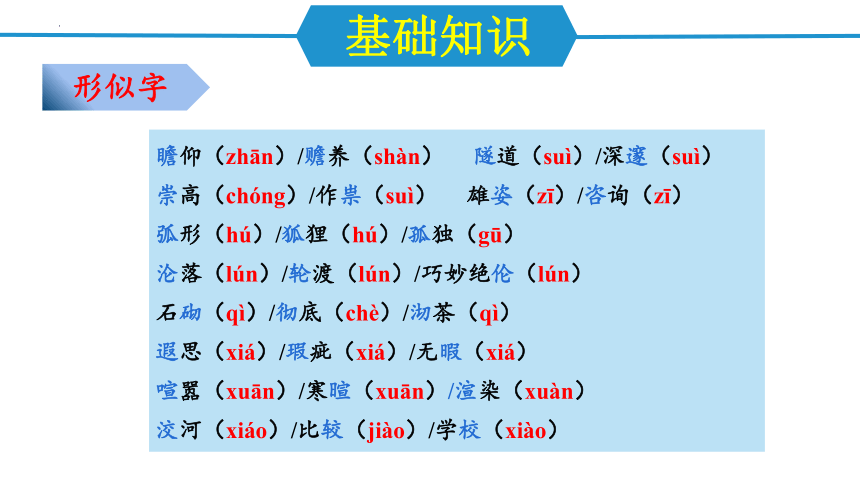 基础知识

形似字

瞻仰（zhān）/赡养（shàn）　隧道（suì）/深邃（suì）
崇高（chóng）/作祟（suì）　雄姿（zī）/咨询（zī）
弧形（hú）/狐狸（hú）/孤独（gū）
沦落（lún）/轮渡（lún）/巧妙绝伦（lún）
石砌（qì）/彻底（chè）/沏茶（qì）
遐思（xiá）/瑕疵（xiá）/无暇（xiá）
喧嚣（xuān）/寒暄（xuān）/渲染（xuàn）
洨河（xiáo）/比较（jiào）/学校（xiào）